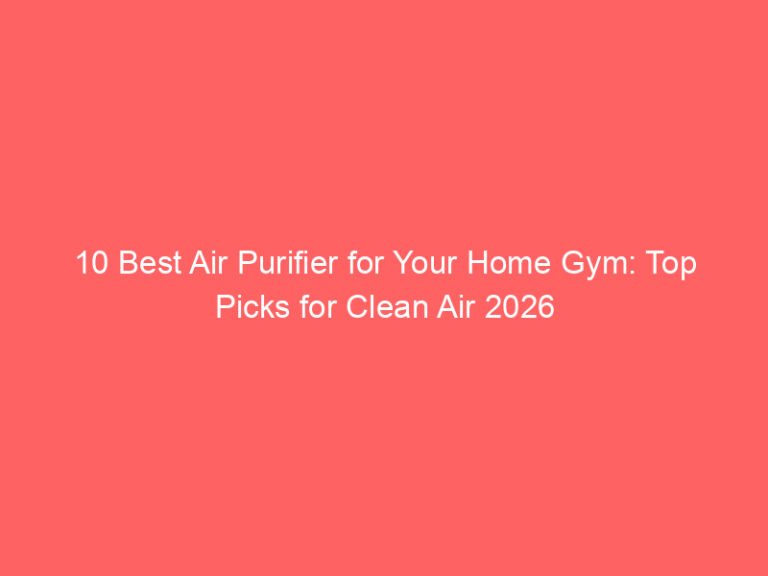 10 Best Air Purifier for Your Home Gym: Top Picks for Clean Air 2026